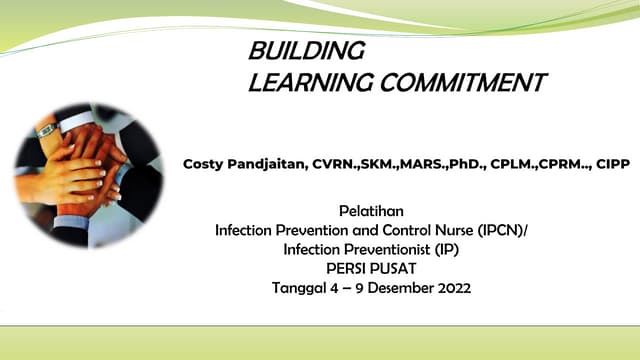 BUILDING
LEARNING COMMITMENT

Costy Pandjaitan, CVRN.,SKM.,MARS.,PhD., CPLM.,CPRM.., CIPP

Pelatihan
Infection Prevention and Control Nurse (IPCN)/
Infection Preventionist (IP)
PERSI PUSAT
Tanggal 4 – 9 Desember 2022